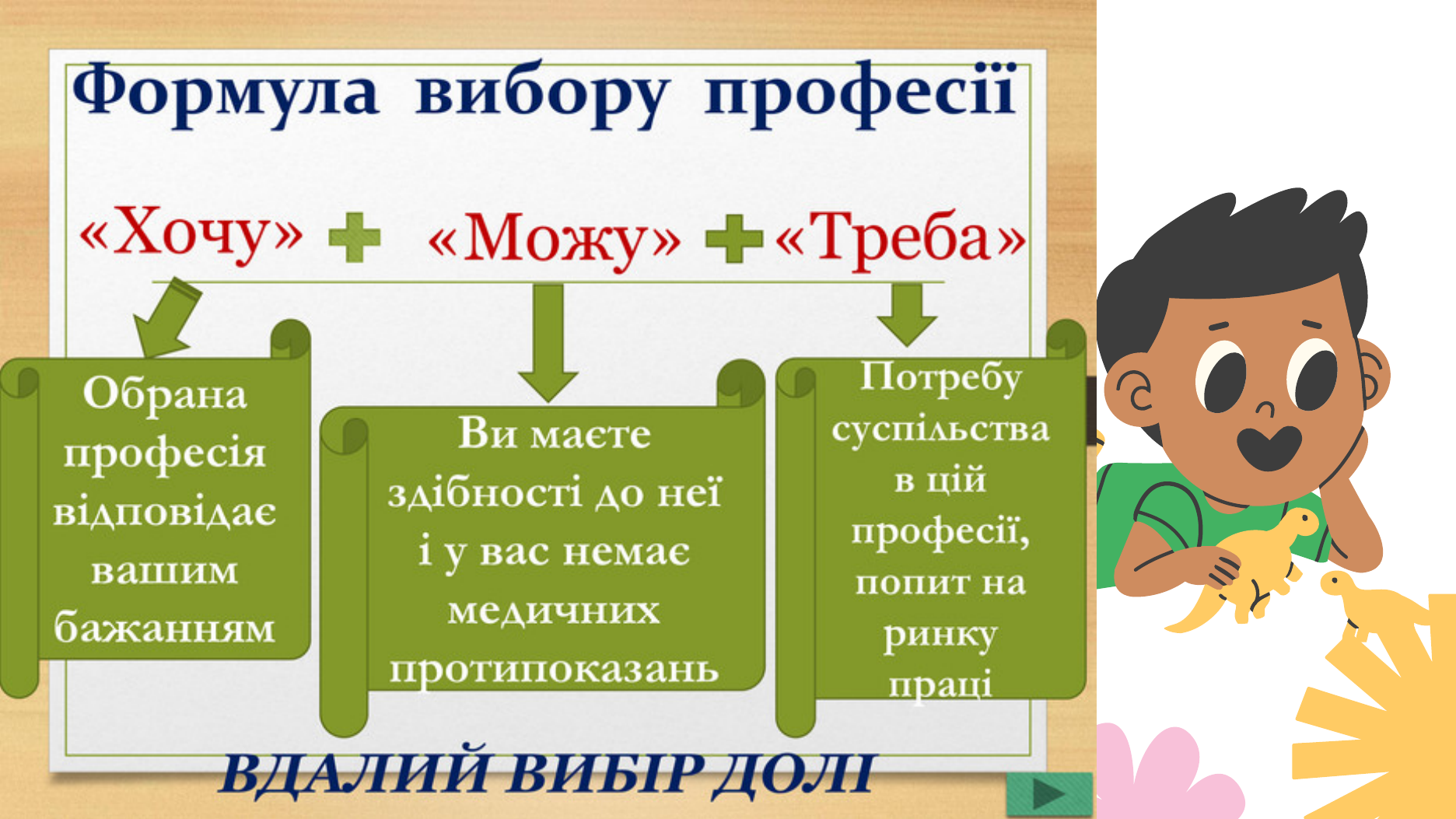 Формула вибору професії

«Хочу» + «Можу» + «Треба»

Обрана професія відповідає вашим бажанням

Ви маєте здібності до неї і у вас немає медичних протипоказань

Потребу суспільства в цій професії, попит на ринку праці

ВДАЛИЙ ВИБІР ДОЛІ